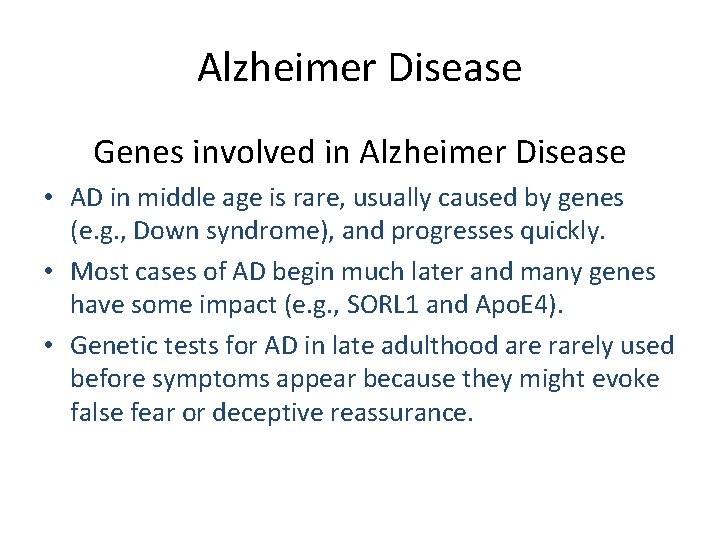 Alzheimer Disease

Genes involved in Alzheimer Disease

• AD in middle age is rare, usually caused by genes (e.g., Down syndrome), and progresses quickly.
• Most cases of AD begin much later and many genes have some impact (e.g., SORL1 and ApoE4).
• Genetic tests for AD in late adulthood are rarely used before symptoms appear because they might evoke false fear or deceptive reassurance.